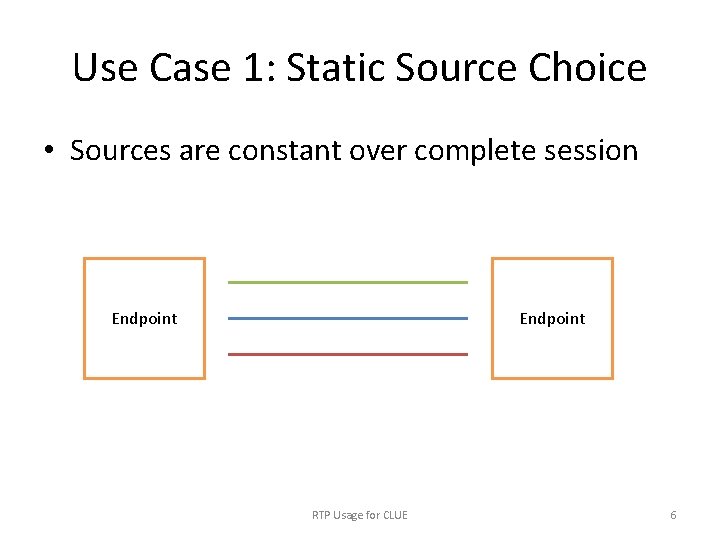 Use Case 1: Static Source Choice

• Sources are constant over complete session

Endpoint

Endpoint

RTP Usage for CLUE

6